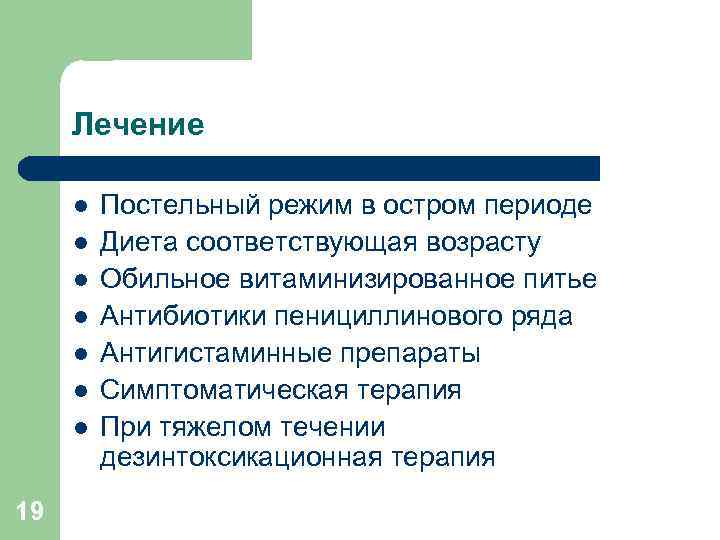 Лечение

- Постельный режим в остром периоде
- Диета соответствующая возрасту
- Обильное витаминизированное питье
- Антибиотики пенициллинового ряда
- Антигистаминные препараты
- Симптоматическая терапия
- При тяжелом течении дезинтоксикационная терапия

19